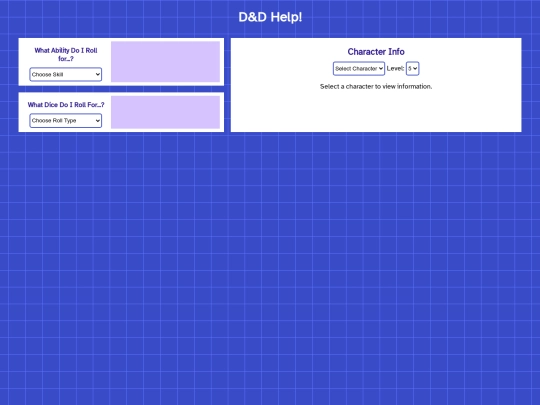 D&D Help!

What Ability Do I Roll for...?

Choose Skill

What Dice Do I Roll For...?

Choose Roll Type

Character Info

Select Character Level: 5

Select a character to view information.